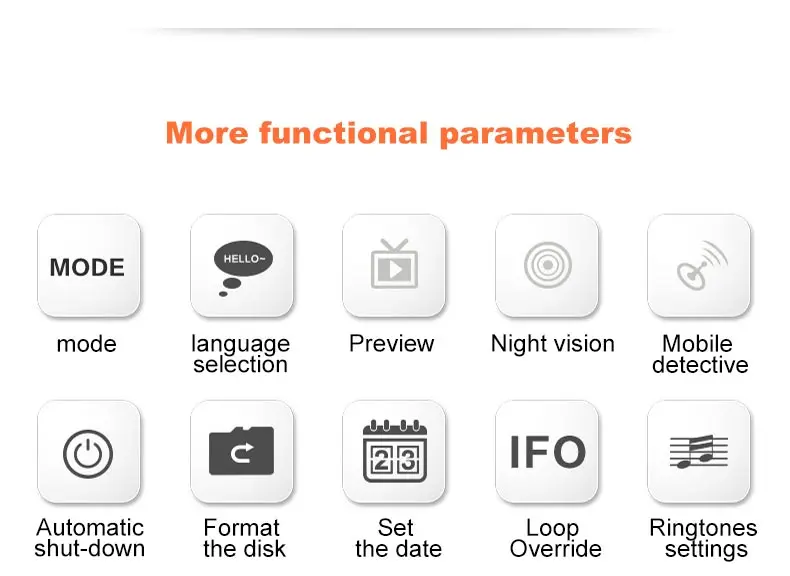 More functional parameters

MODE
mode

HELLO~
language selection

Preview

Night vision

Mobile detective

Automatic shut-down

Format the disk

23
Set the date

IFO
Loop Override

Ringtones settings